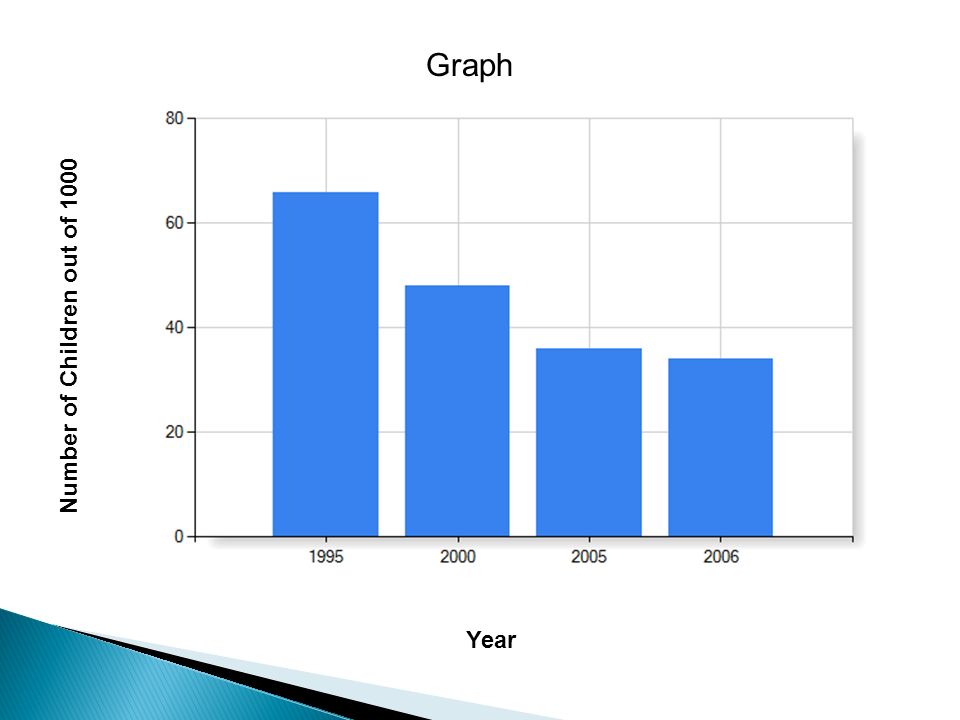 Graph

Number of Children out of 1000

80
60
40
20
0

1995
2000
2005
2006

Year